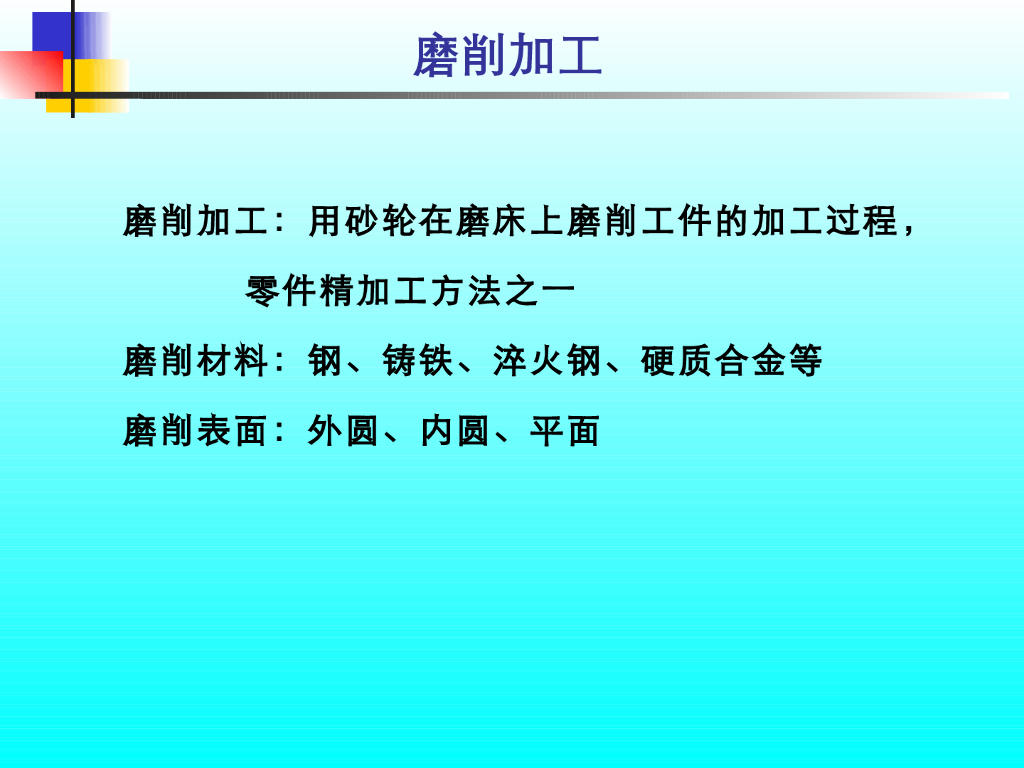 磨削加工

磨削加工：用砂轮在磨床上磨削工件的加工过程，零件精加工方法之一

磨削材料：钢、铸铁、淬火钢、硬质合金等

磨削表面：外圆、内圆、平面